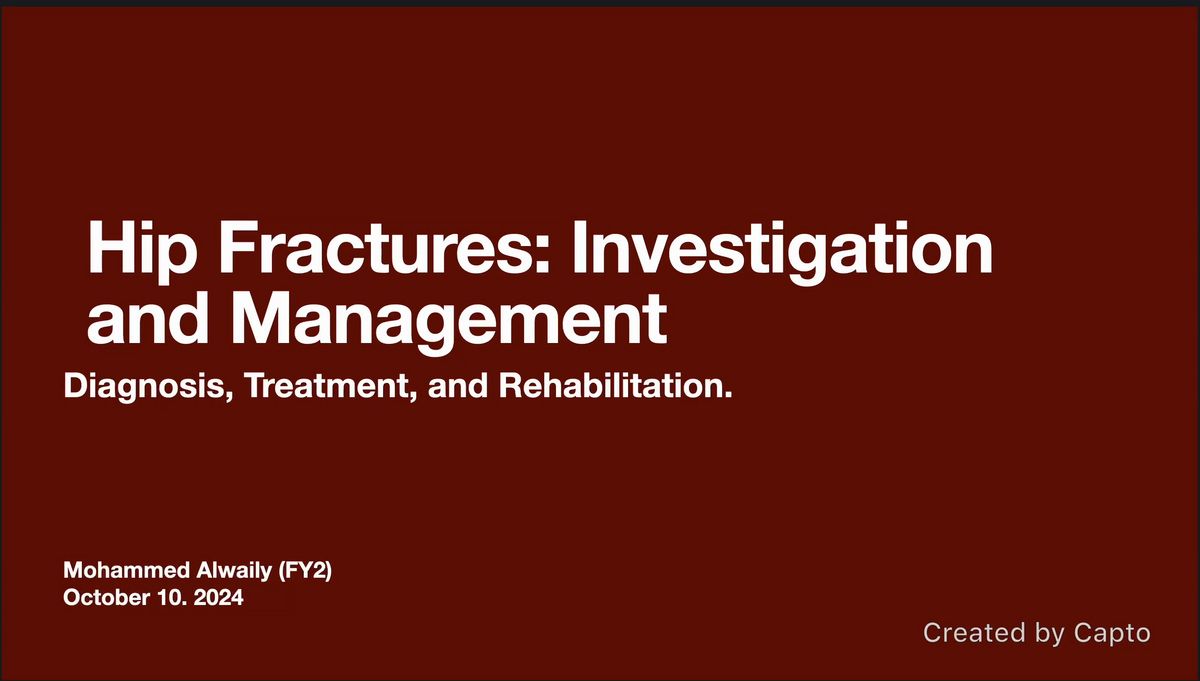 Hip Fractures: Investigation and Management

Diagnosis, Treatment, and Rehabilitation.

Mohammed Alwaily (FY2)
October 10. 2024

Created by Capto